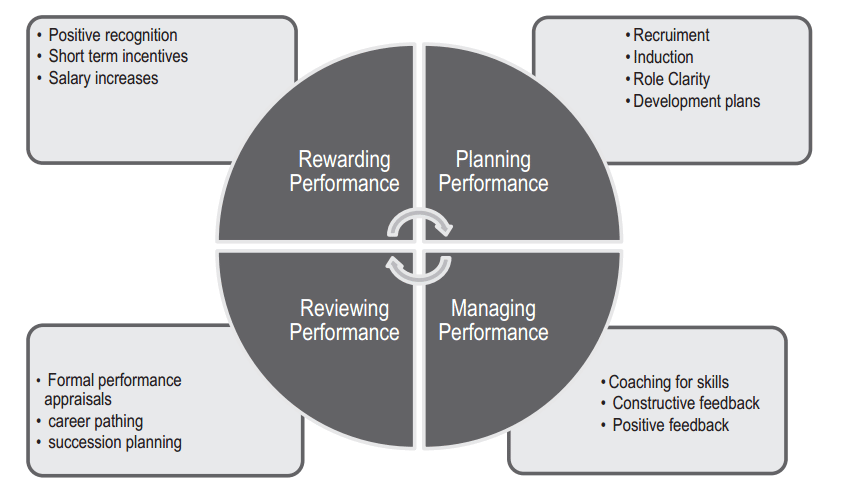 • Positive recognition
• Short term incentives
• Salary increases

• Recruiment
• Induction
• Role Clarity
• Development plans

Rewarding Performance

Planning Performance

Reviewing Performance

Managing Performance

• Formal performance appraisals
• career pathing
• succession planning

• Coaching for skills
• Constructive feedback
• Positive feedback